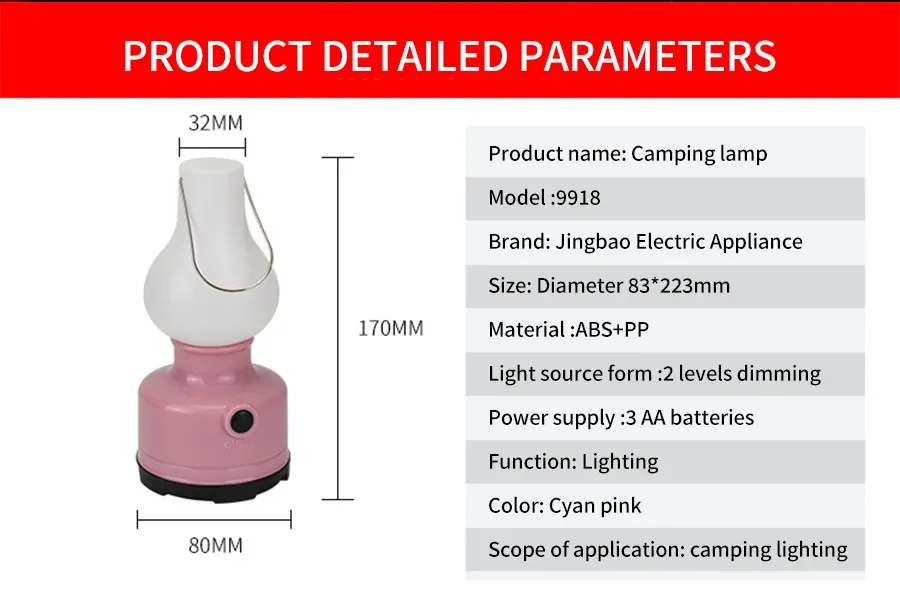 PRODUCT DETAILED PARAMETERS

32MM

170MM

80MM

Product name: Camping lamp

Model :9918

Brand: Jingbao Electric Appliance

Size: Diameter 83*223mm

Material :ABS+PP

Light source form :2 levels dimming

Power supply :3 AA batteries

Function: Lighting

Color: Cyan pink

Scope of application: camping lighting